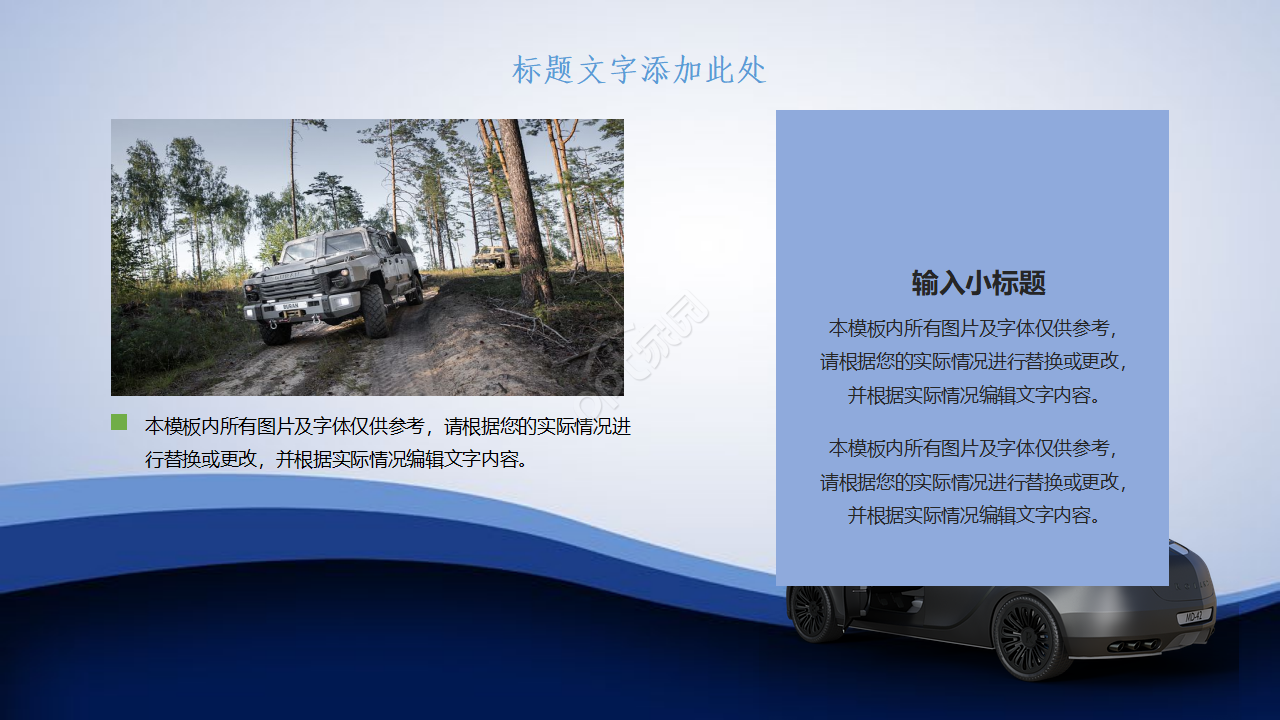 标题文字添加此处

本模板内所有图片及字体仅供参考，请根据您的实际情况进行替换或更改，并根据实际情况编辑文字内容。

输入小标题

本模板内所有图片及字体仅供参考，请根据您的实际情况进行替换或更改，并根据实际情况编辑文字内容。

本模板内所有图片及字体仅供参考，请根据您的实际情况进行替换或更改，并根据实际情况编辑文字内容。